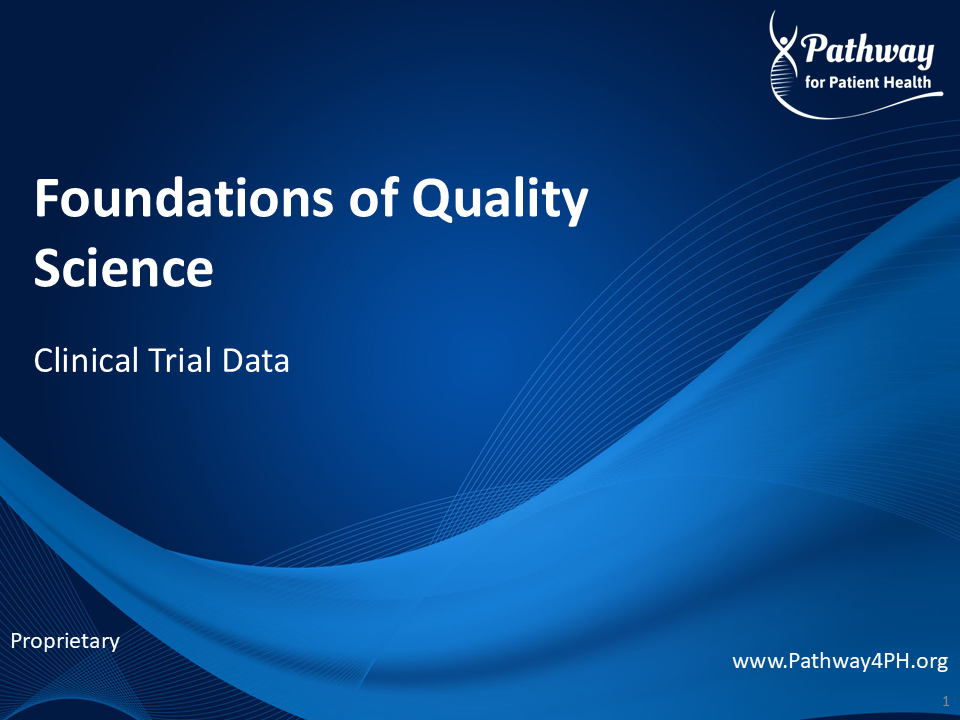 Pathway
for Patient Health

Foundations of Quality Science

Clinical Trial Data

Proprietary

www.Pathway4PH.org

1